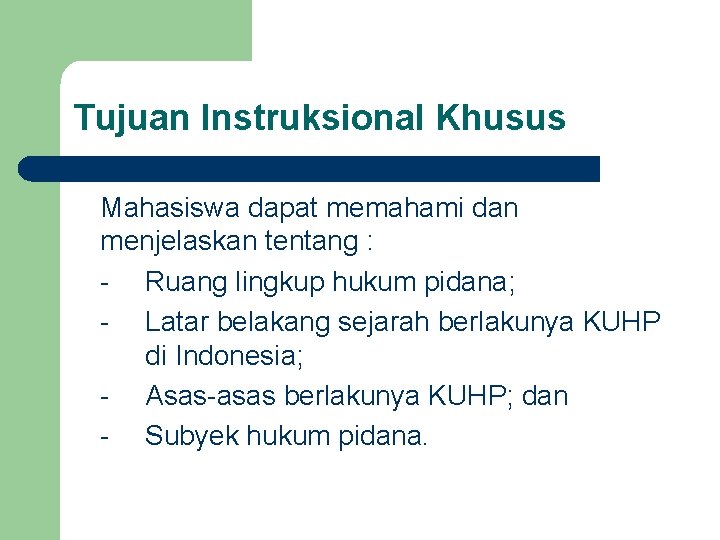 Tujuan Instruksional Khusus

Mahasiswa dapat memahami dan menjelaskan tentang :

- Ruang lingkup hukum pidana;
- Latar belakang sejarah berlakunya KUHP di Indonesia;
- Asas-asas berlakunya KUHP; dan
- Subyek hukum pidana.